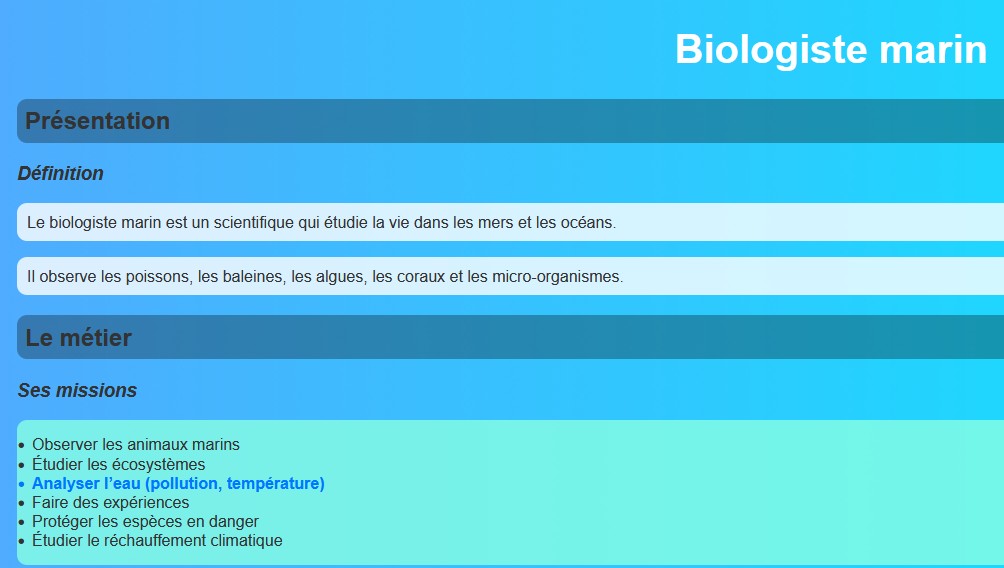 Biologiste marin

Présentation

Définition

Le biologiste marin est un scientifique qui étudie la vie dans les mers et les océans.

Il observe les poissons, les baleines, les algues, les coraux et les micro-organismes.

Le métier

Ses missions

- Observer les animaux marins
- Étudier les écosystèmes
- Analyser l'eau (pollution, température)
- Faire des expériences
- Protéger les espèces en danger
- Étudier le réchauffement climatique